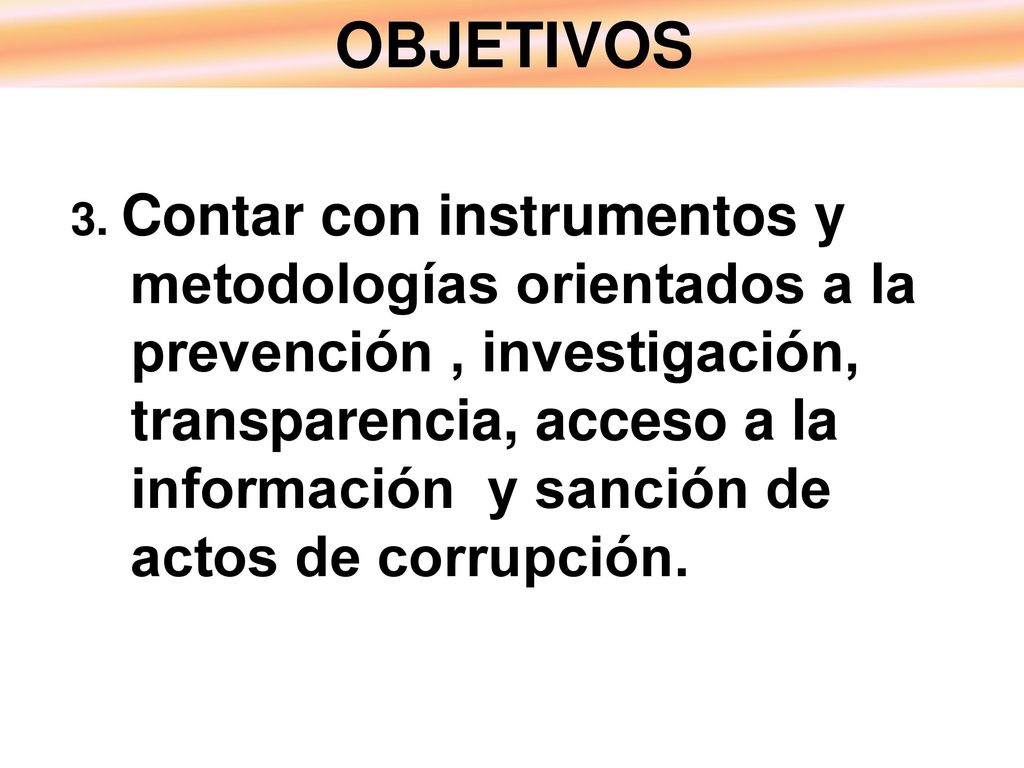 OBJETIVOS

3. Contar con instrumentos y metodologías orientados a la prevención , investigación, transparencia, acceso a la información y sanción de actos de corrupción.